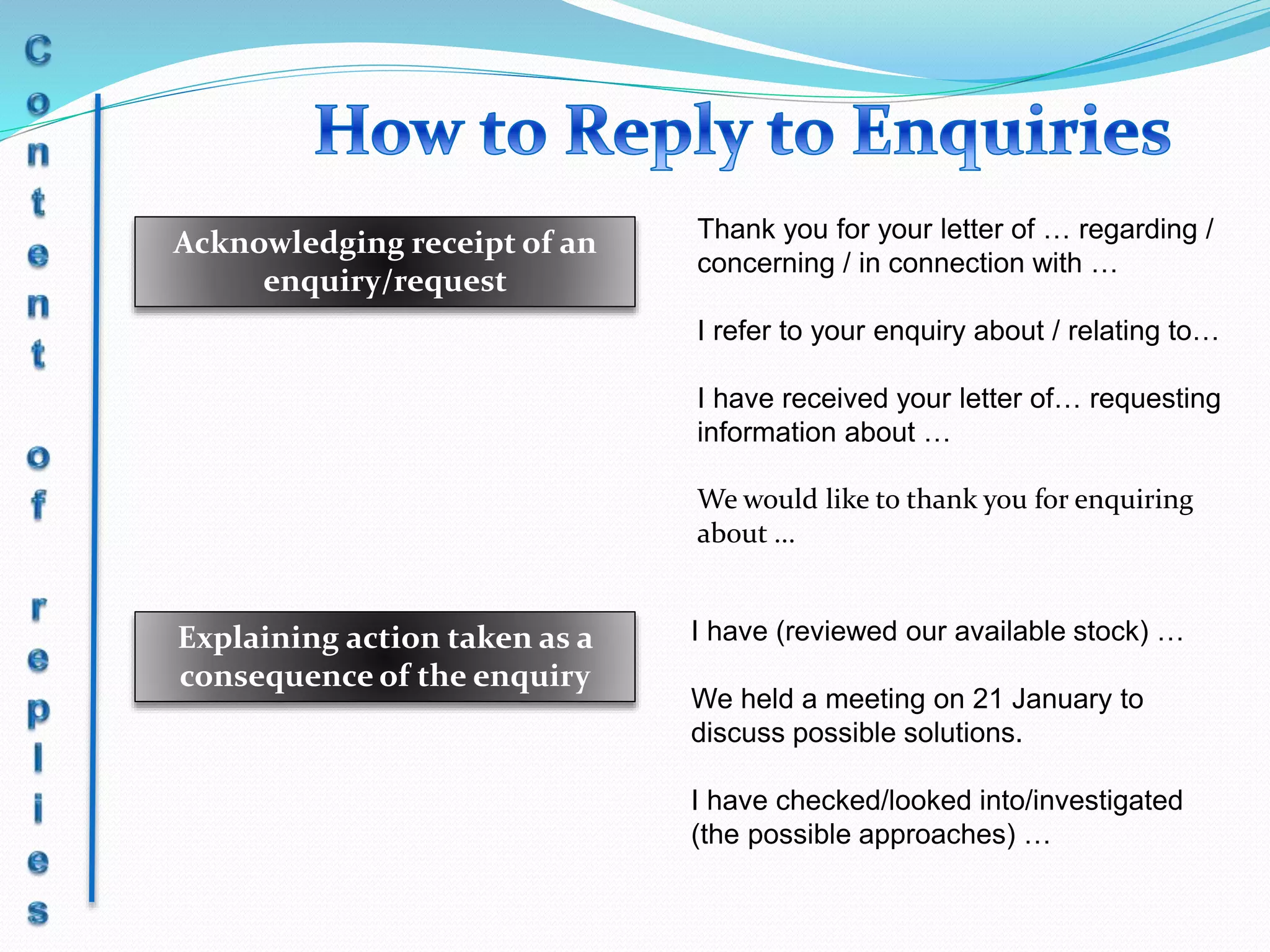 Content of replies

How to Reply to Enquiries

Acknowledging receipt of an enquiry/request

Thank you for your letter of … regarding / concerning / in connection with …

I refer to your enquiry about / relating to…

I have received your letter of… requesting information about …

We would like to thank you for enquiring about ...

Explaining action taken as a consequence of the enquiry

I have (reviewed our available stock) …

We held a meeting on 21 January to discuss possible solutions.

I have checked/looked into/investigated (the possible approaches) …